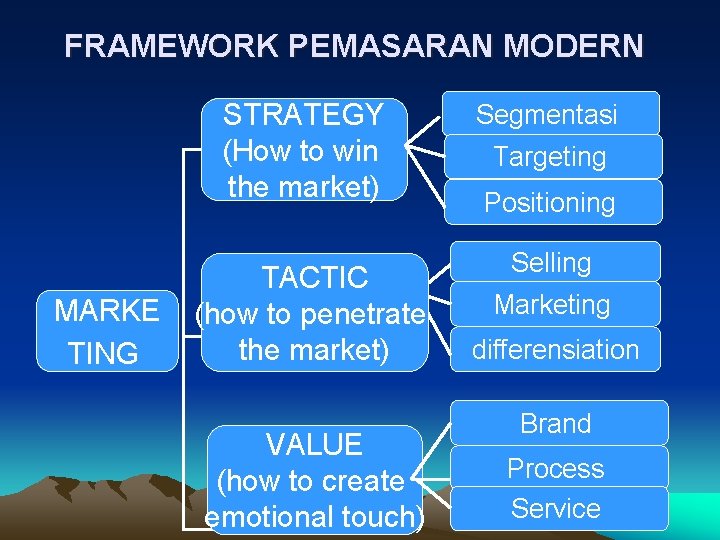 FRAMEWORK PEMASARAN MODERN

MARKE TING

STRATEGY (How to win the market)

Segmentasi

Targeting

Positioning

TACTIC (how to penetrate the market)

Selling

Marketing

differensiation

VALUE (how to create emotional touch)

Brand

Process

Service